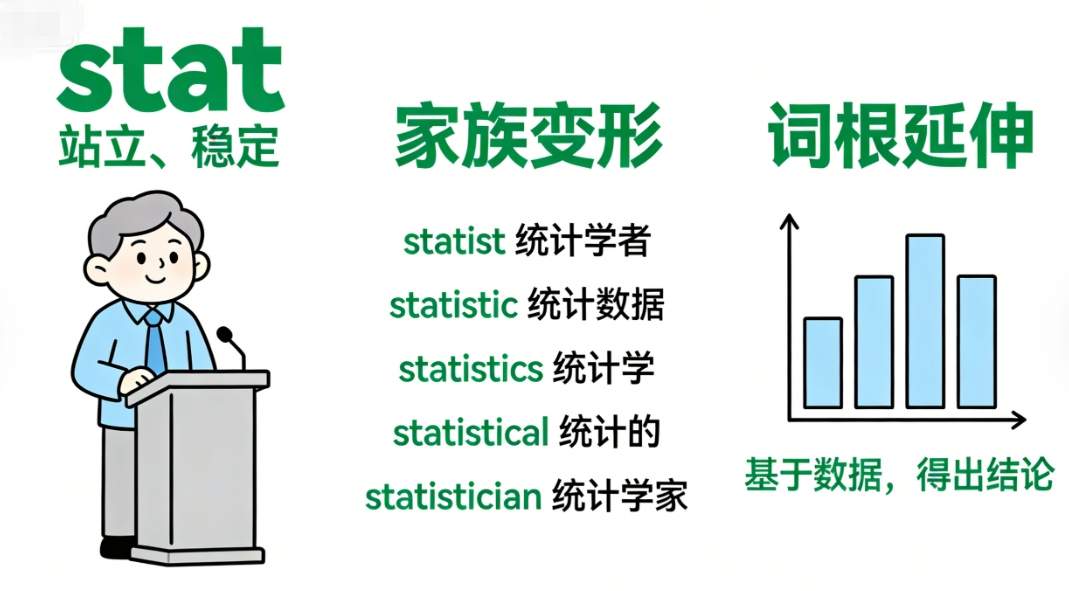 stat
站立、稳定

家族变形

statist 统计学者
statistic 统计数据
statistics 统计学
statistical 统计的
statistician 统计学家

词根延伸

基于数据，得出结论